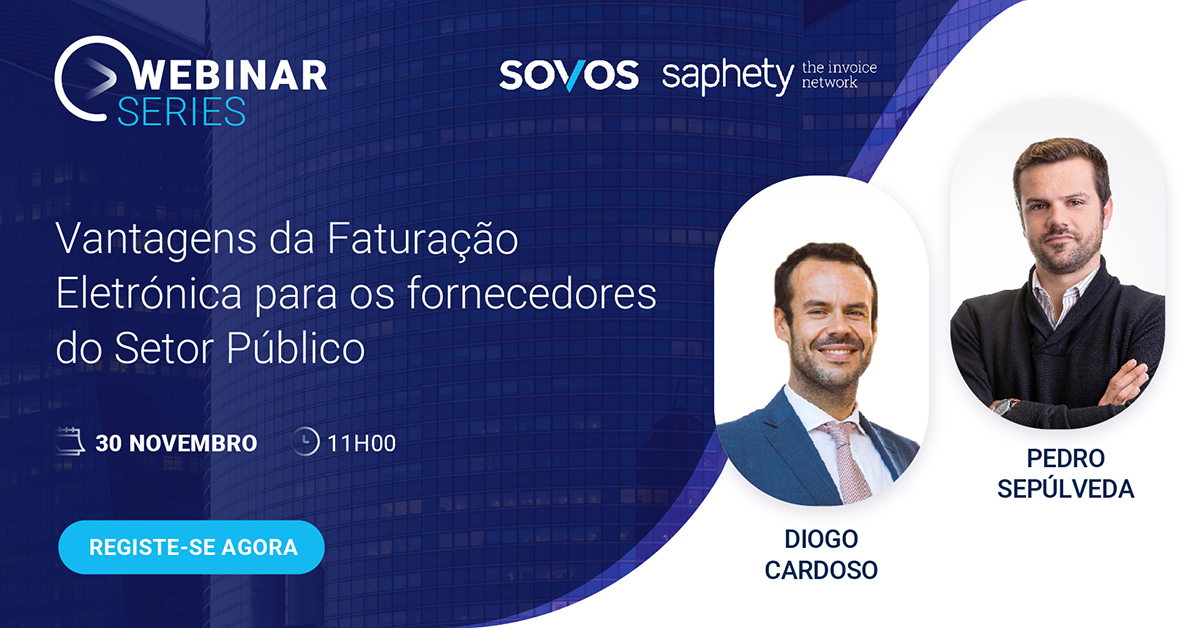 WEBINAR SERIES

SOVOS saphety the invoice network

Vantagens da Faturação Eletrónica para os fornecedores do Setor Público

30 NOVEMBRO 11H00

REGISTE-SE AGORA

DIOGO CARDOSO

PEDRO SEPÚLVEDA